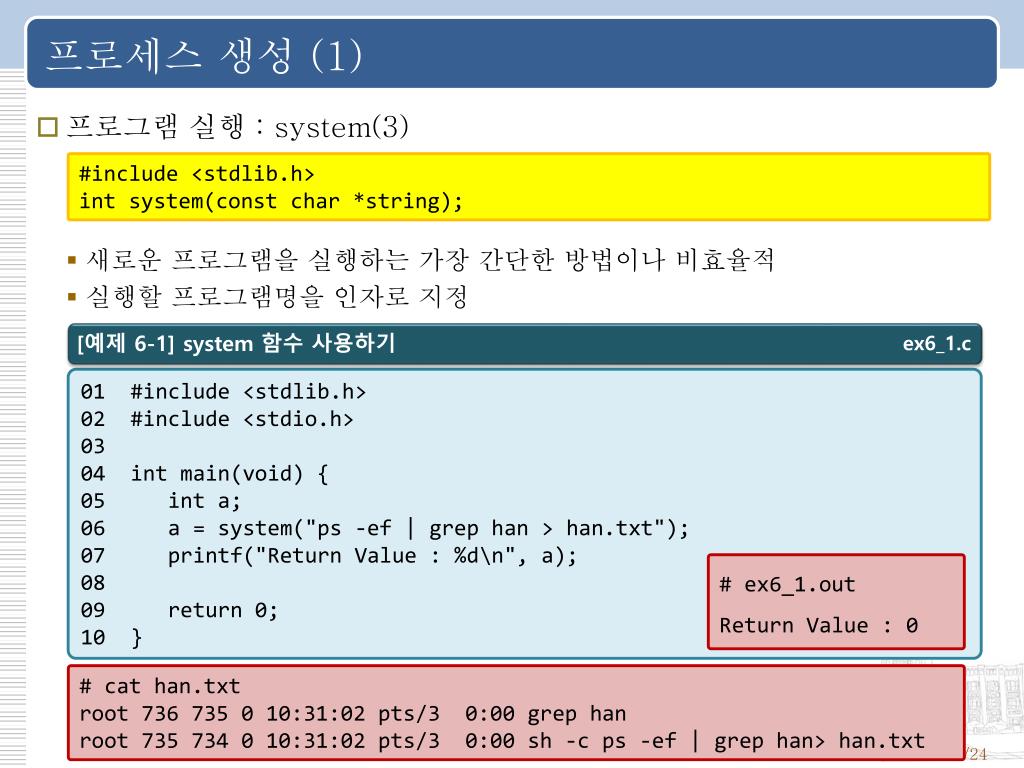 프로세스 생성 (1)

□ 프로그램 실행 : system(3)

#include <stdlib.h>
int system(const char *string);

▪ 새로운 프로그램을 실행하는 가장 간단한 방법이나 비효율적
▪ 실행할 프로그램명을 인자로 지정

[예제 6-1] system 함수 사용하기 ex6_1.c

01 #include <stdlib.h>
02 #include <stdio.h>
03
04 int main(void) {
05 int a;
06 a = system("ps -ef | grep han > han.txt");
07 printf("Return Value : %d\n", a);
08
09 return 0;
10 }

# ex6_1.out
Return Value : 0

# cat han.txt
root 736 735 0 10:31:02 pts/3 0:00 grep han
root 735 734 0 10:31:02 pts/3 0:00 sh -c ps -ef | grep han> han.txt

/24